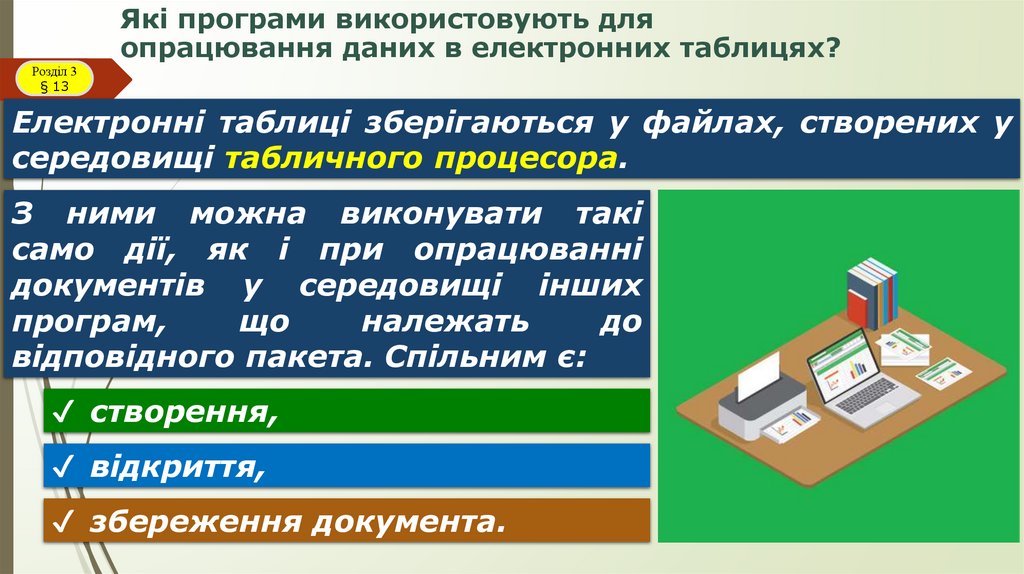 Які програми використовують для опрацювання даних в електронних таблицях?

Розділ 3
§ 13

Електронні таблиці зберігаються у файлах, створених у середовищі табличного процесора.

З ними можна виконувати такі само дії, як і при опрацюванні документів у середовищі інших програм, що належать до відповідного пакета. Спільним є:

✓ створення,

✓ відкриття,

✓ збереження документа.